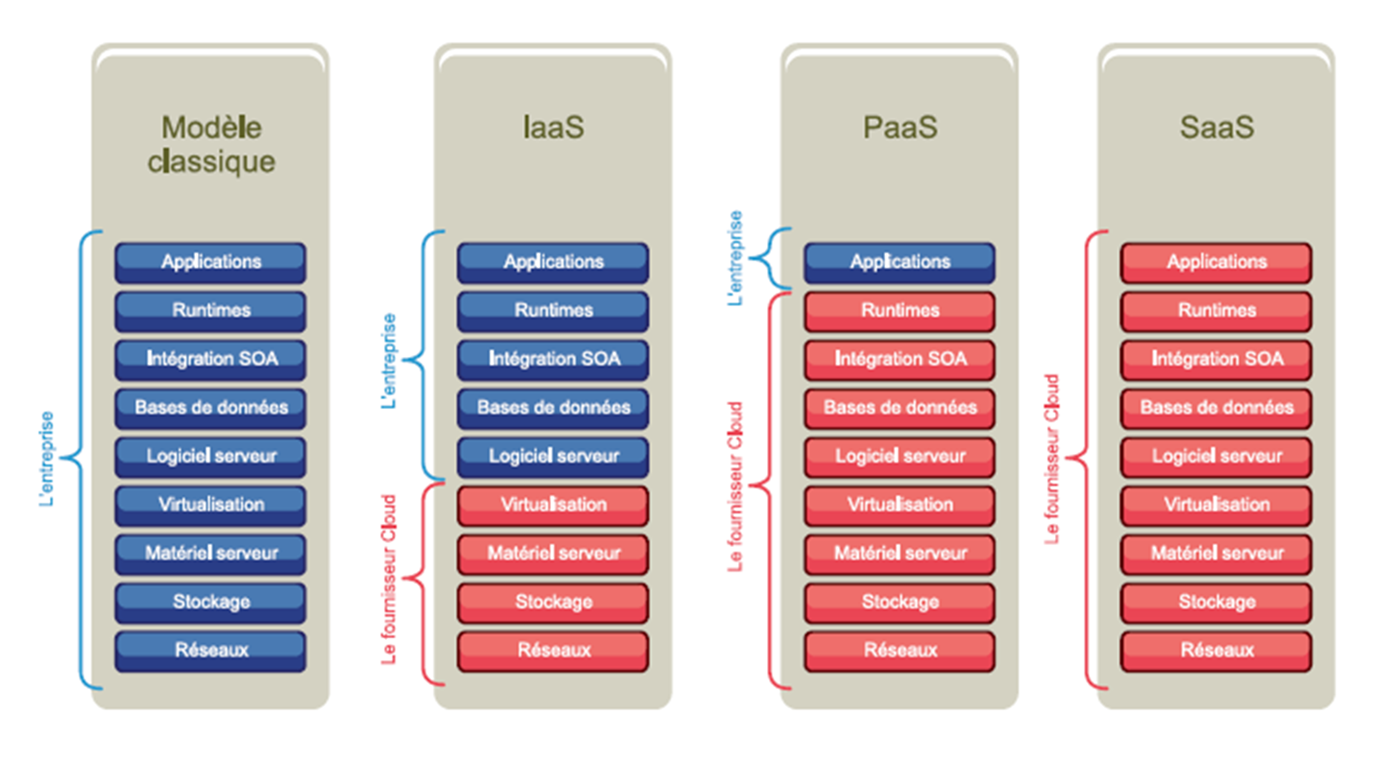 Modèle classique

L'entreprise

Applications
Runtimes
Intégration SOA
Bases de données
Logiciel serveur
Virtualisation
Matériel serveur
Stockage
Réseaux

IaaS

L'entreprise

Applications
Runtimes
Intégration SOA
Bases de données
Logiciel serveur

Le fournisseur Cloud

Virtualisation
Matériel serveur
Stockage
Réseaux

PaaS

L'entreprise

Applications

Le fournisseur Cloud

Runtimes
Intégration SOA
Bases de données
Logiciel serveur
Virtualisation
Matériel serveur
Stockage
Réseaux

SaaS

Le fournisseur Cloud

Applications
Runtimes
Intégration SOA
Bases de données
Logiciel serveur
Virtualisation
Matériel serveur
Stockage
Réseaux